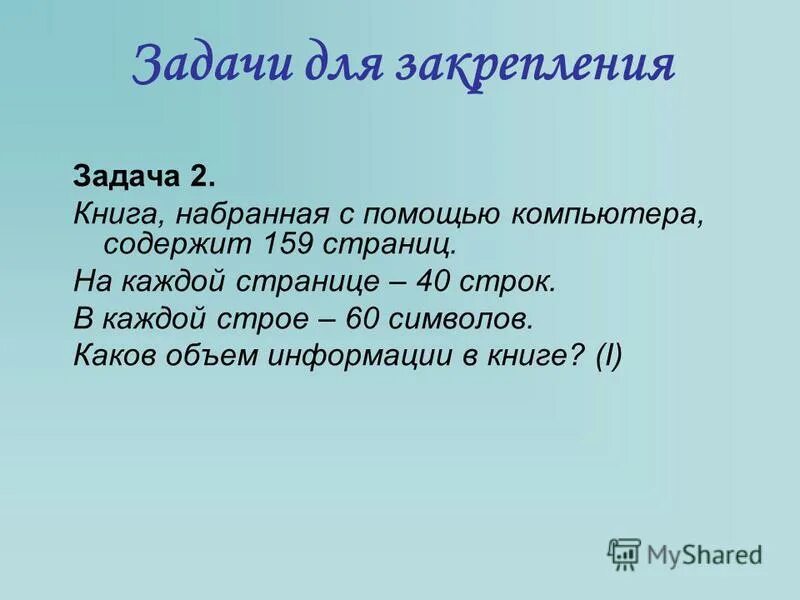 Задачи для закрепления

Задача 2.

Книга, набранная с помощью компьютера, содержит 159 страниц.

На каждой странице – 40 строк.

В каждой строе – 60 символов.

Каков объем информации в книге? (I)

MyShared